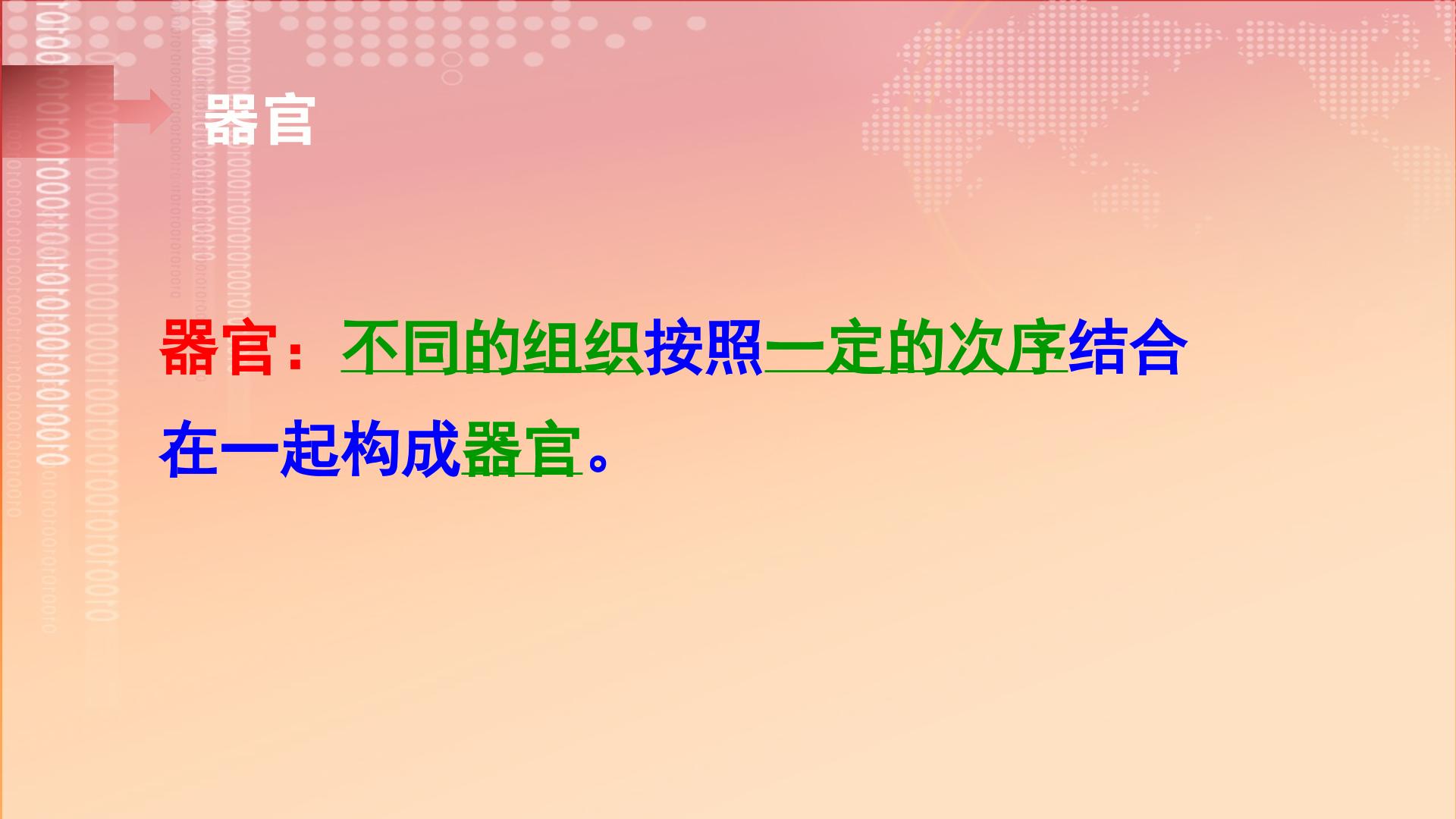 器官

器官：不同的组织按照一定的次序结合在一起构成器官。